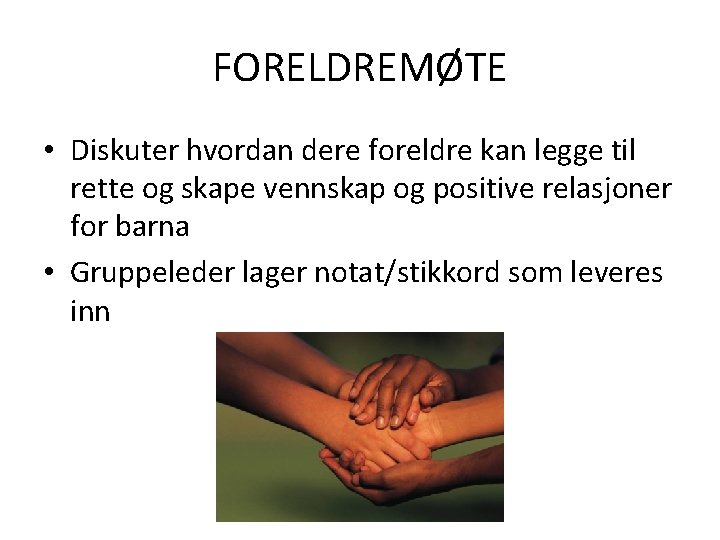 FORELDREMØTE

• Diskuter hvordan dere foreldre kan legge til rette og skape vennskap og positive relasjoner for barna

• Gruppeleder lager notat/stikkord som leveres inn